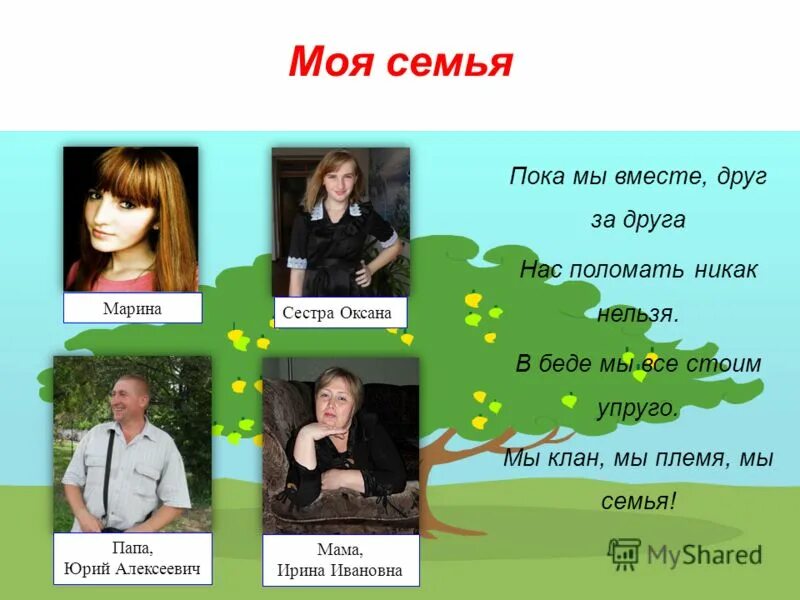 Моя семья

Марина

Сестра Оксана

Папа, Юрий Алексеевич

Мама, Ирина Ивановна

Пока мы вместе, друг за друга
Нас поломать никак нельзя.
В беде мы все стоим упруго.
Мы клан, мы племя, мы семья!

MyShared